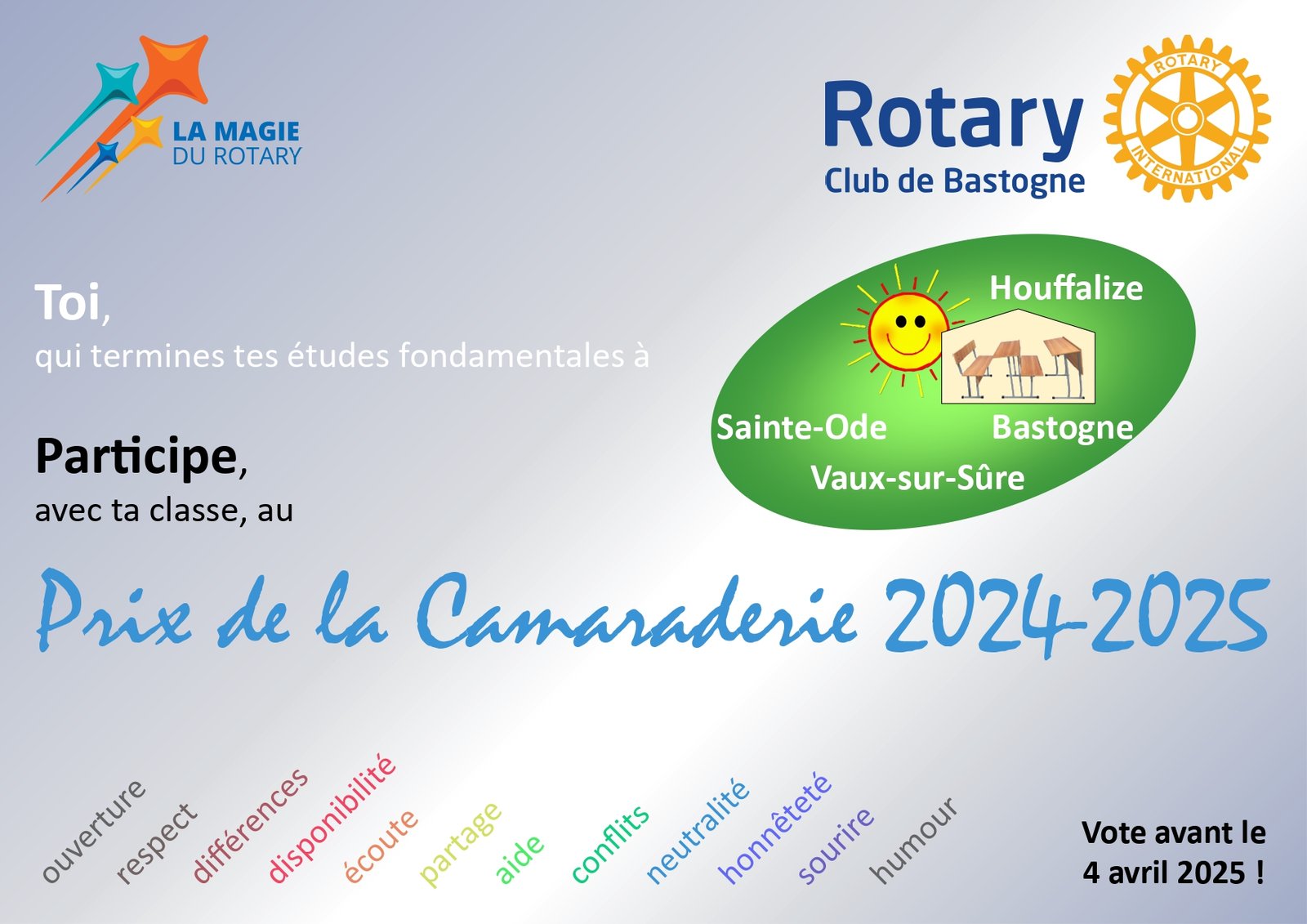 LA MAGIE
DU ROTARY

Rotary
Club de Bastogne

ROTARY
INTERNATIONAL

Toi,
qui termines tes études fondamentales à

Houffalize
Sainte-Ode
Bastogne
Vaux-sur-Sûre

Participe,
avec ta classe, au

Prix de la Camaraderie 2024-2025

ouverture respect différences disponibilité écoute partage aide conflits neutralité honnêteté sourire humour

Vote avant le
4 avril 2025 !